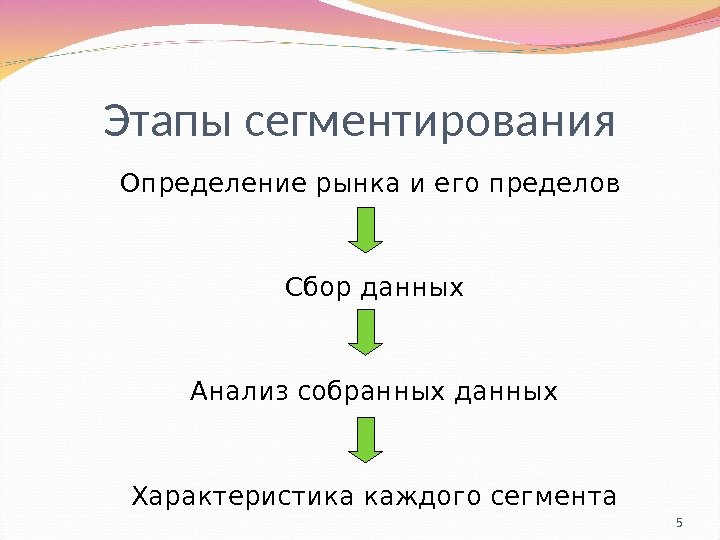 Этапы сегментирования

Определение рынка и его пределов

Сбор данных

Анализ собранных данных

Характеристика каждого сегмента

5